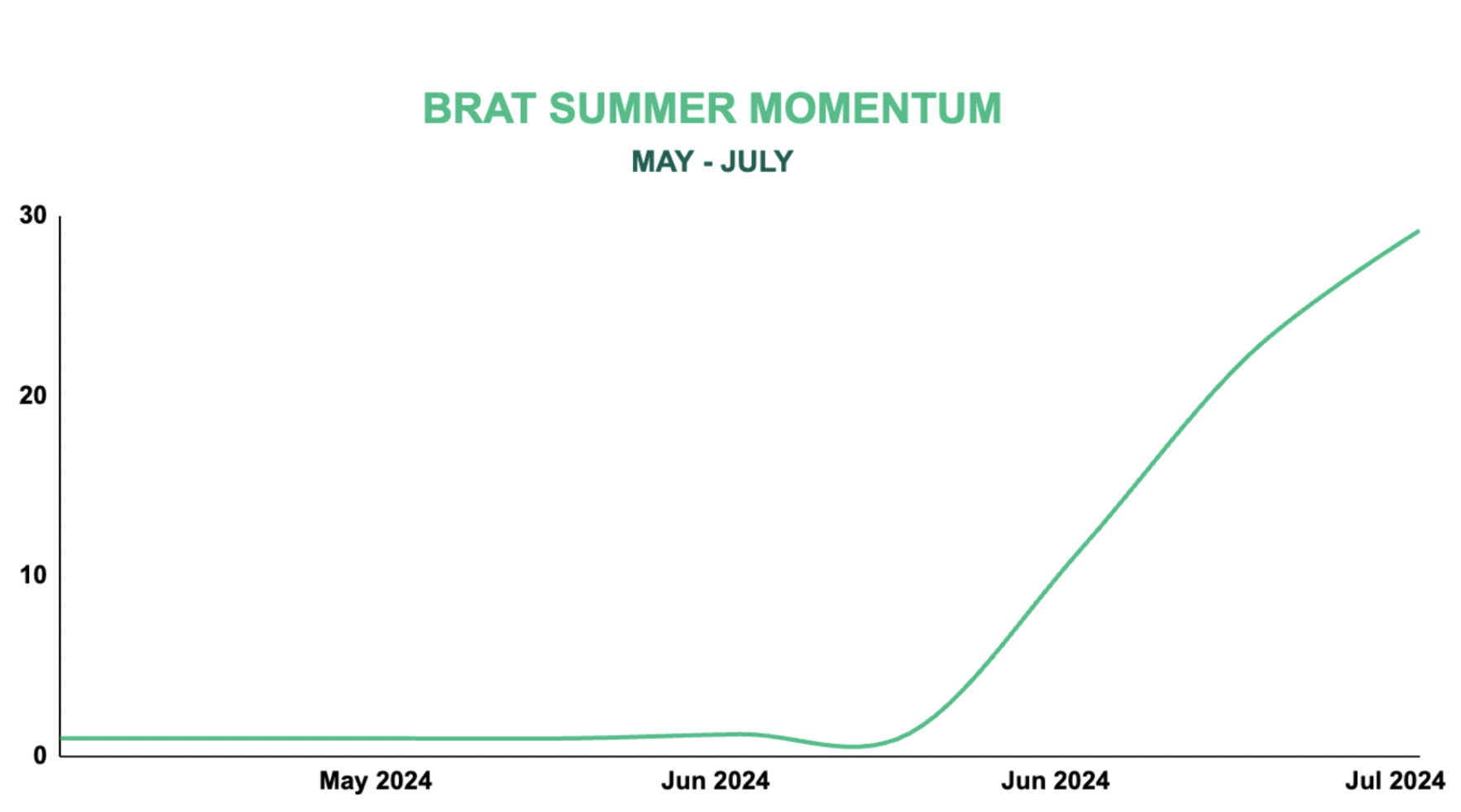 BRAT SUMMER MOMENTUM

MAY - JULY

30
20
10
0

May 2024
Jun 2024
Jun 2024
Jul 2024